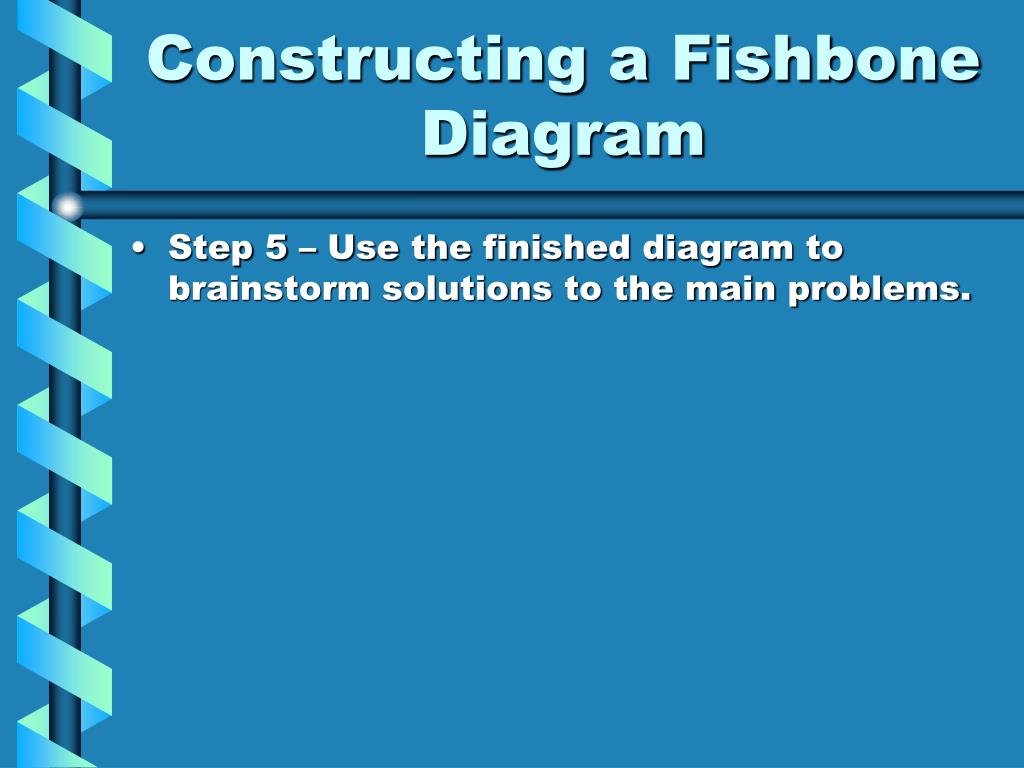 Constructing a Fishbone Diagram

• Step 5 – Use the finished diagram to brainstorm solutions to the main problems.